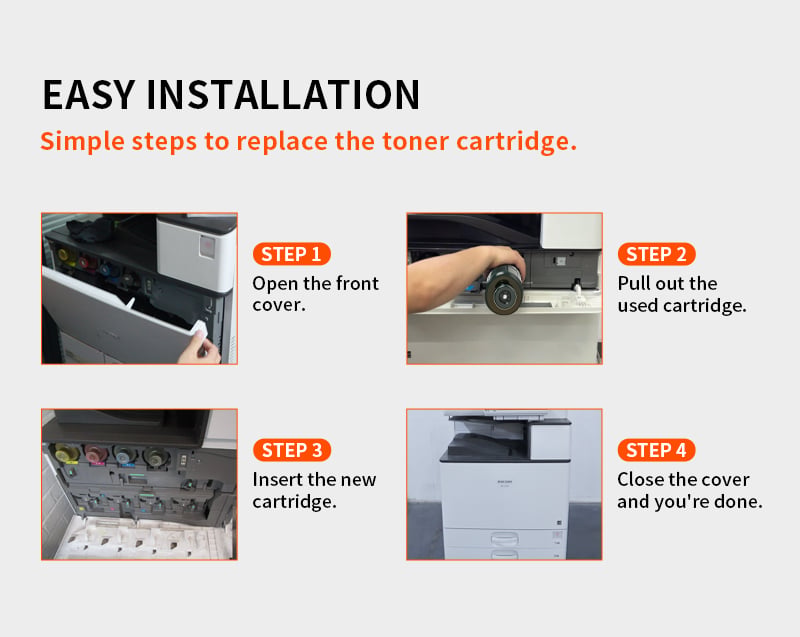 EASY INSTALLATION
Simple steps to replace the toner cartridge.

STEP 1
Open the front cover.

STEP 2
Pull out the used cartridge.

STEP 3
Insert the new cartridge.

STEP 4
Close the cover and you're done.